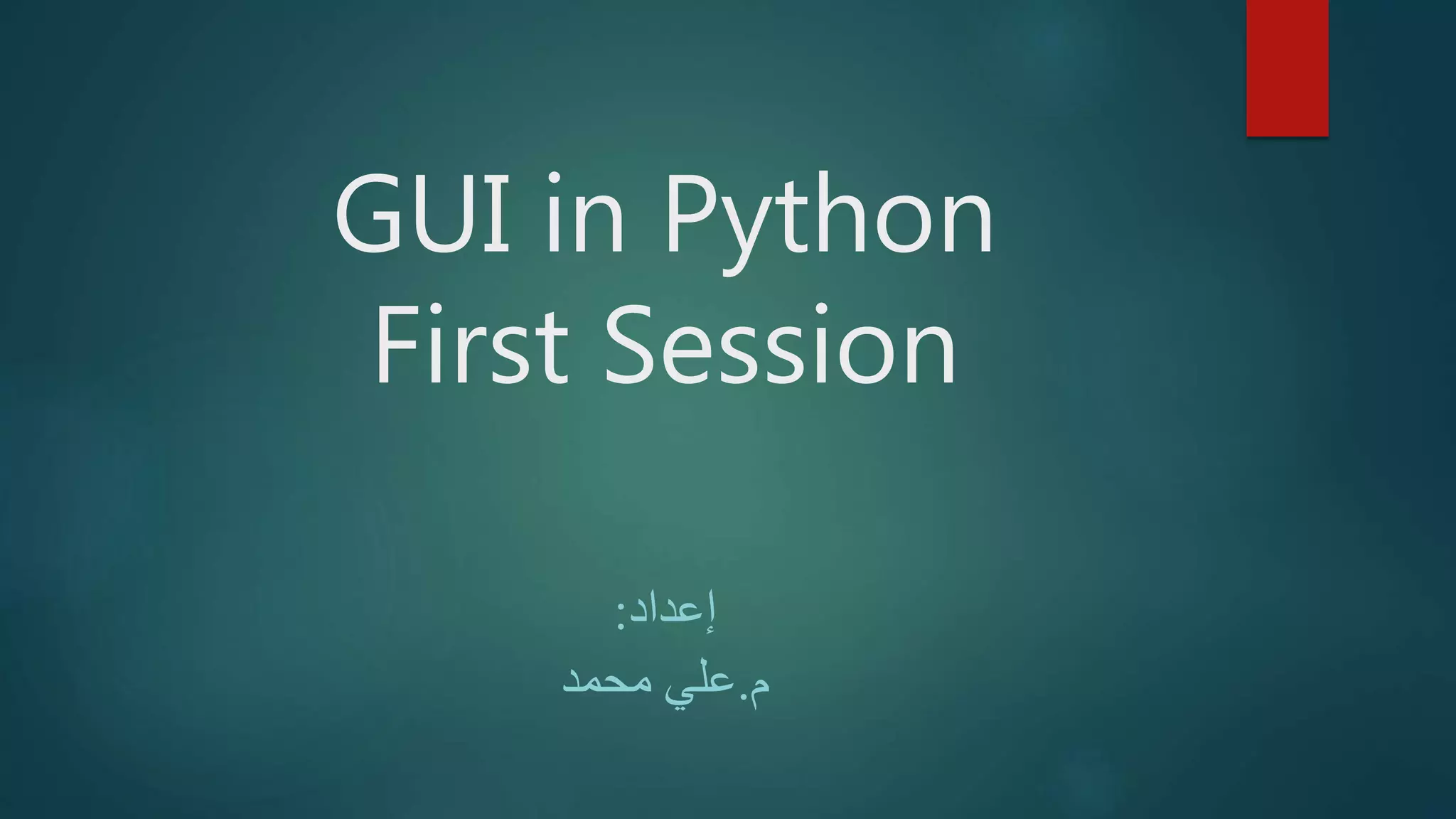 GUI in Python
First Session

إعداد:
م.علي محمد